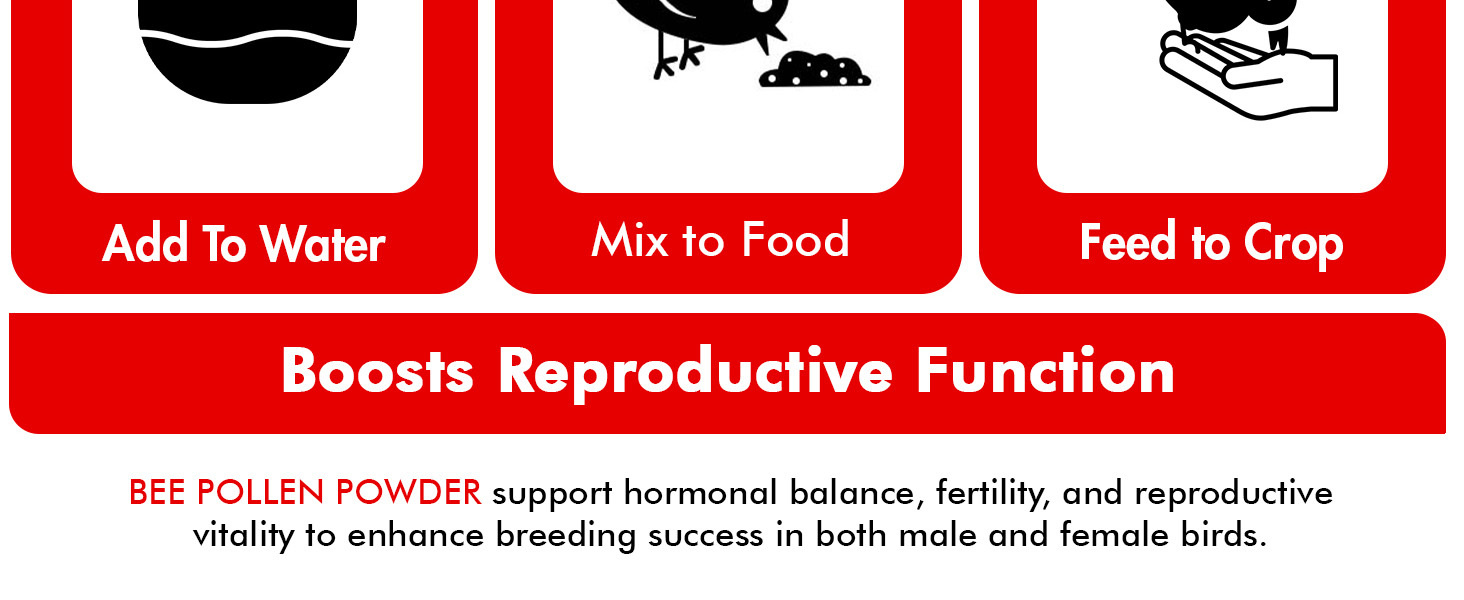 Add To Water

Mix to Food

Feed to Crop

Boosts Reproductive Function

BEE POLLEN POWDER support hormonal balance, fertility, and reproductive vitality to enhance breeding success in both male and female birds.